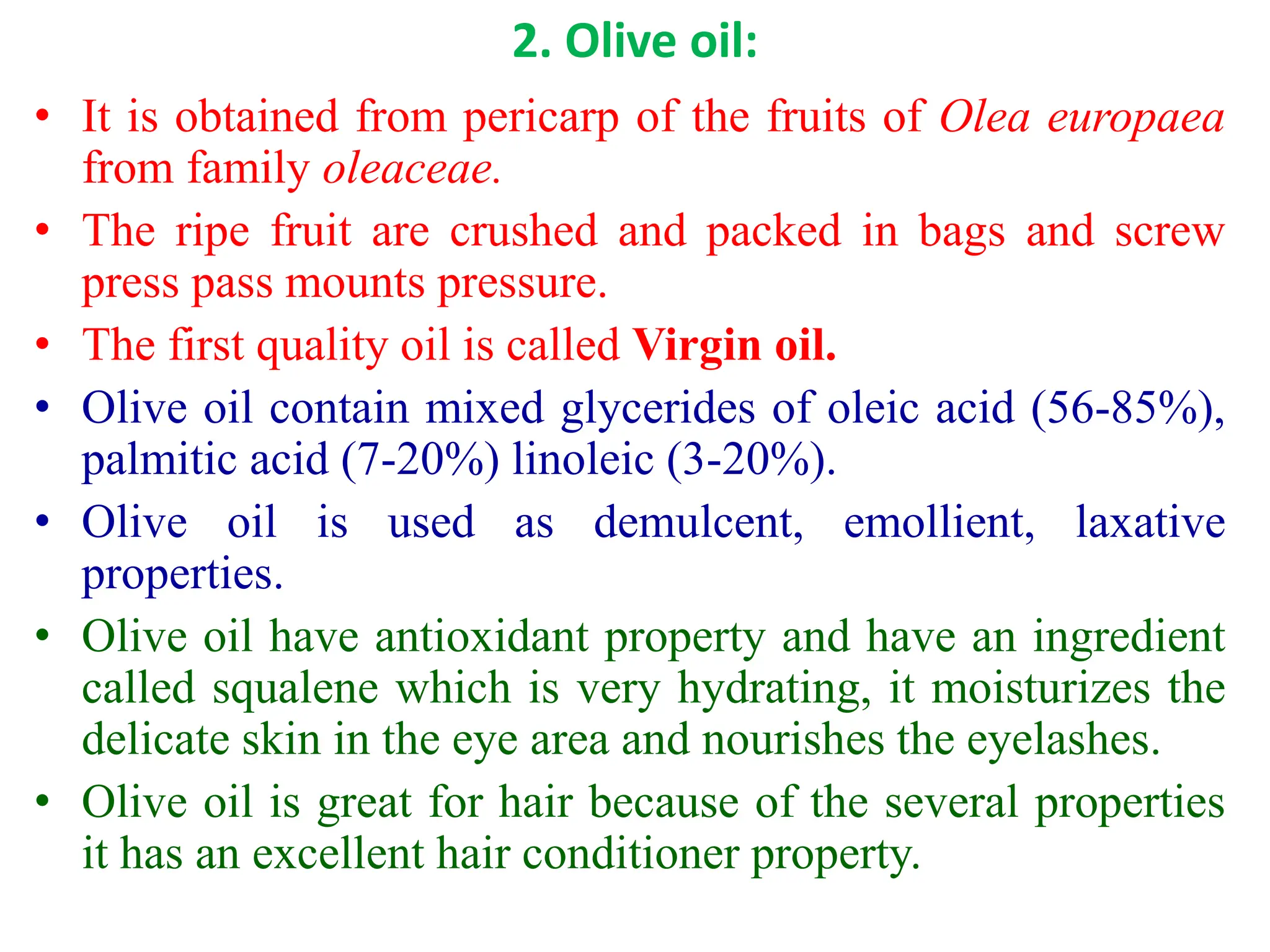 2. Olive oil:

• It is obtained from pericarp of the fruits of Olea europaea from family oleaceae.

• The ripe fruit are crushed and packed in bags and screw press pass mounts pressure.

• The first quality oil is called Virgin oil.

• Olive oil contain mixed glycerides of oleic acid (56-85%), palmitic acid (7-20%) linoleic (3-20%).

• Olive oil is used as demulcent, emollient, laxative properties.

• Olive oil have antioxidant property and have an ingredient called squalene which is very hydrating, it moisturizes the delicate skin in the eye area and nourishes the eyelashes.

• Olive oil is great for hair because of the several properties it has an excellent hair conditioner property.